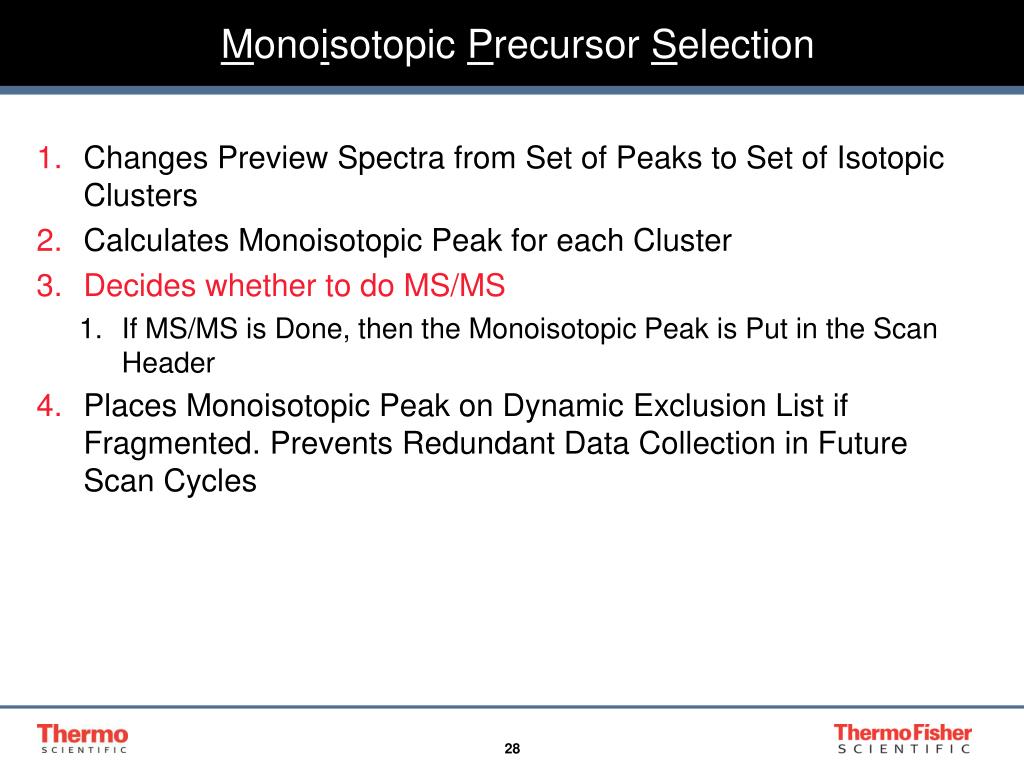 Monoisotopic Precursor Selection

1. Changes Preview Spectra from Set of Peaks to Set of Isotopic Clusters
2. Calculates Monoisotopic Peak for each Cluster
3. Decides whether to do MS/MS
   1. If MS/MS is Done, then the Monoisotopic Peak is Put in the Scan Header
4. Places Monoisotopic Peak on Dynamic Exclusion List if Fragmented. Prevents Redundant Data Collection in Future Scan Cycles

Thermo
SCIENTIFIC

28

ThermoFisher
SCIENTIFIC